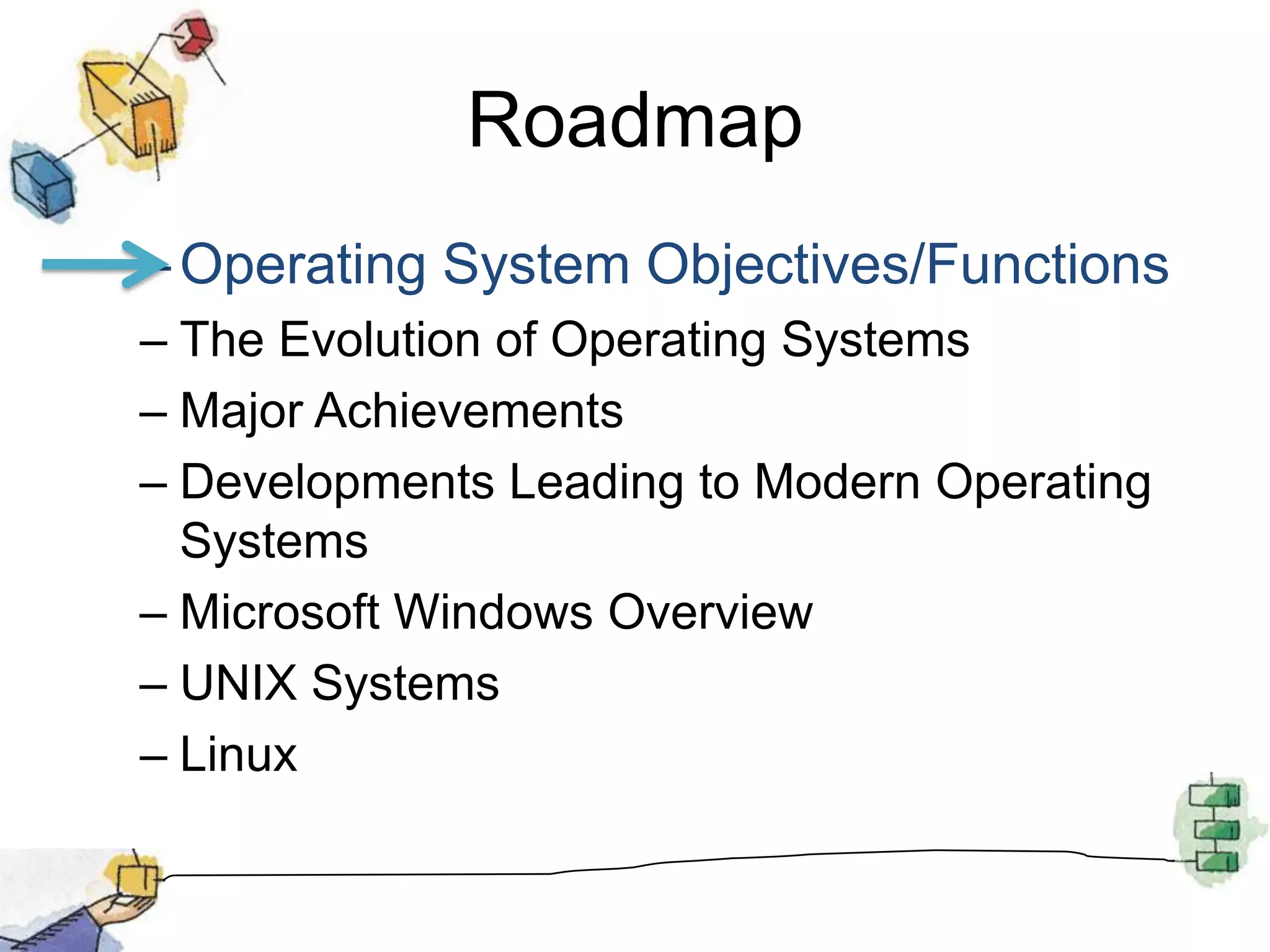 Roadmap

– Operating System Objectives/Functions
– The Evolution of Operating Systems
– Major Achievements
– Developments Leading to Modern Operating Systems
– Microsoft Windows Overview
– UNIX Systems
– Linux